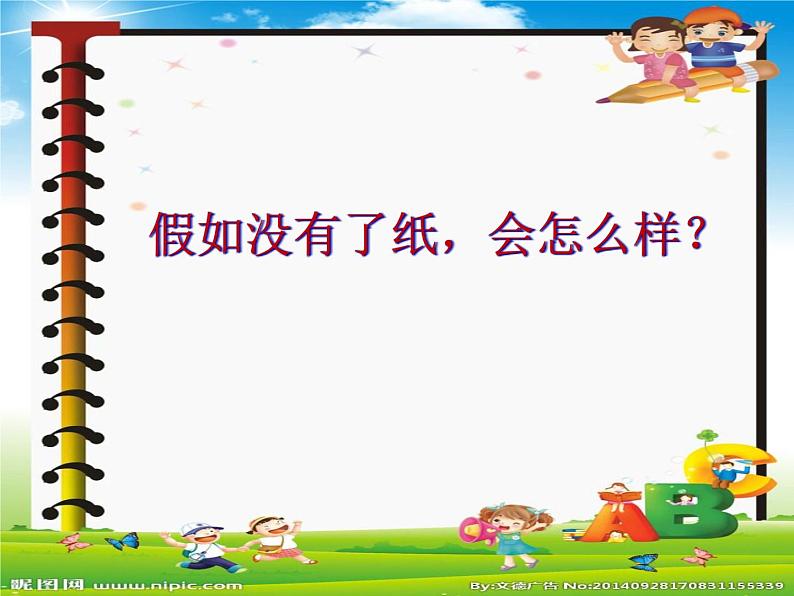 假如没有了纸，会怎么样？

A B C

昵图网 www.nipic.com

By:文德广告 No:20140928170831155339